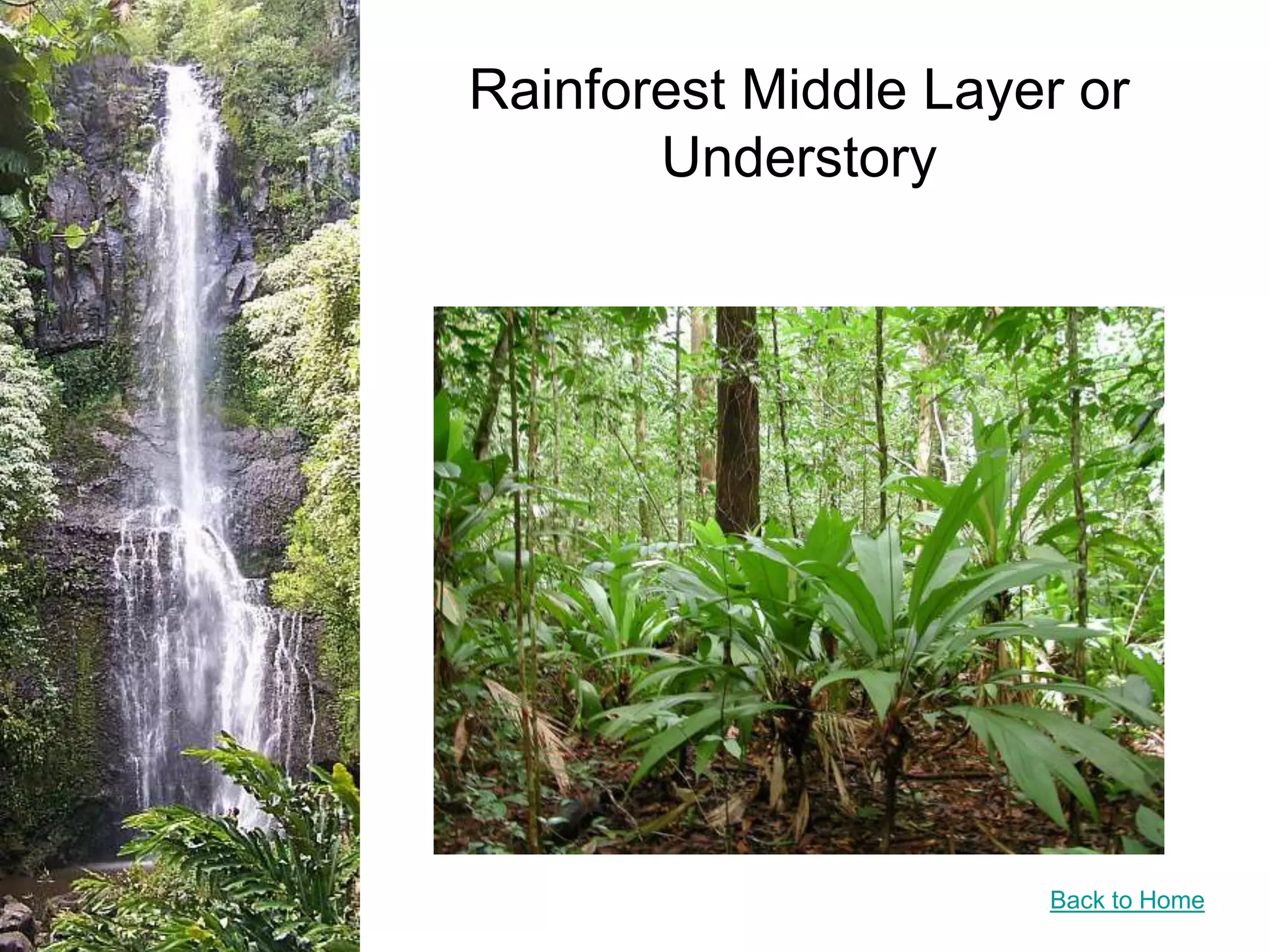 Rainforest Middle Layer or Understory

Back to Home